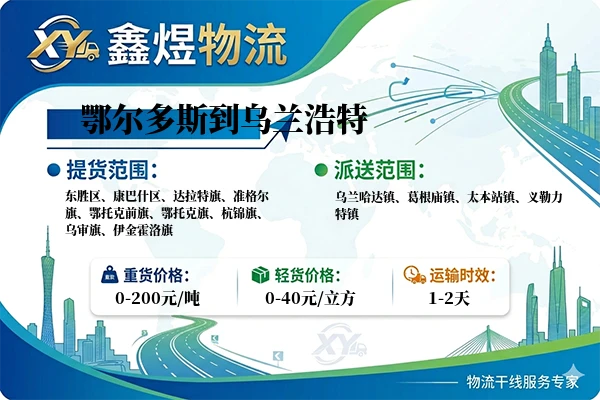 XY 鑫煜物流

鄂尔多斯到乌兰浩特

提货范围：

东胜区、康巴什区、达拉特旗、准格尔旗、鄂托克前旗、鄂托克旗、杭锦旗、乌审旗、伊金霍洛旗

派送范围：

乌兰哈达镇、葛根庙镇、太本站镇、义勒力特镇

重货价格：
0-200元/吨

轻货价格：
0-40元/立方

运输时效：
1-2天

XY

物流干线服务专家